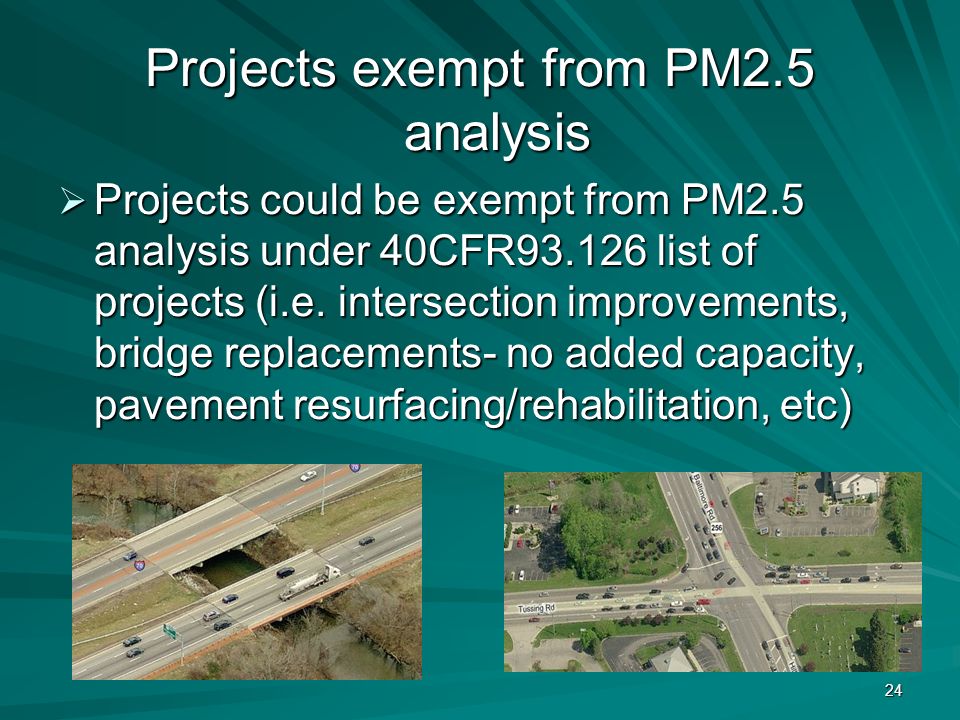 Projects exempt from PM2.5 analysis

➢ Projects could be exempt from PM2.5 analysis under 40CFR93.126 list of projects (i.e. intersection improvements, bridge replacements- no added capacity, pavement resurfacing/rehabilitation, etc)

Baltimore Rd

256

Tussing Rd

24